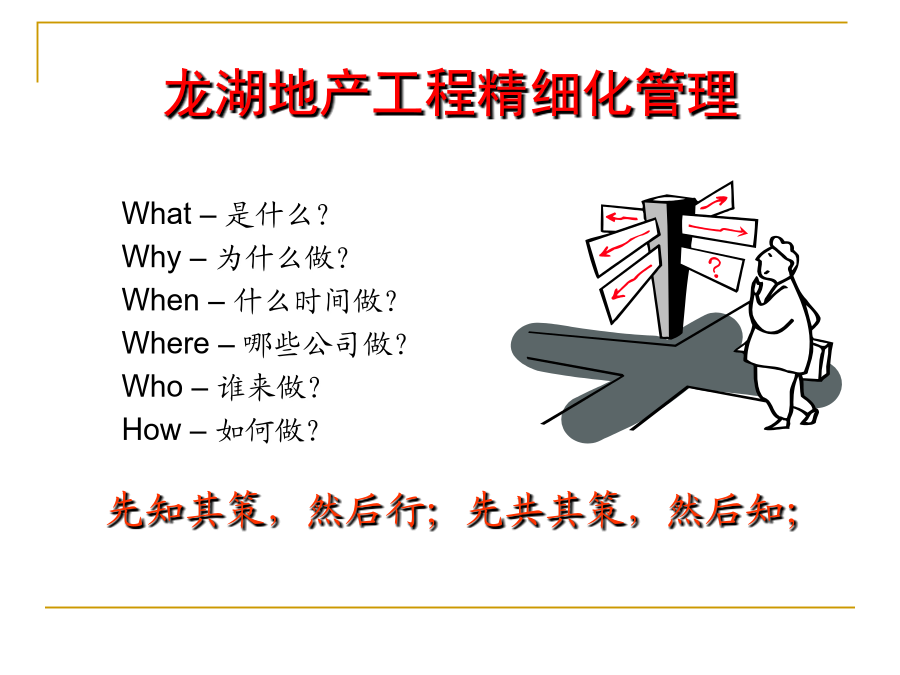 龙湖地产工程精细化管理

What – 是什么？
Why – 为什么做？
When – 什么时间做？
Where – 哪些公司做？
Who – 谁来做？
How – 如何做？

?

先知其策，然后行；先共其策，然后知；